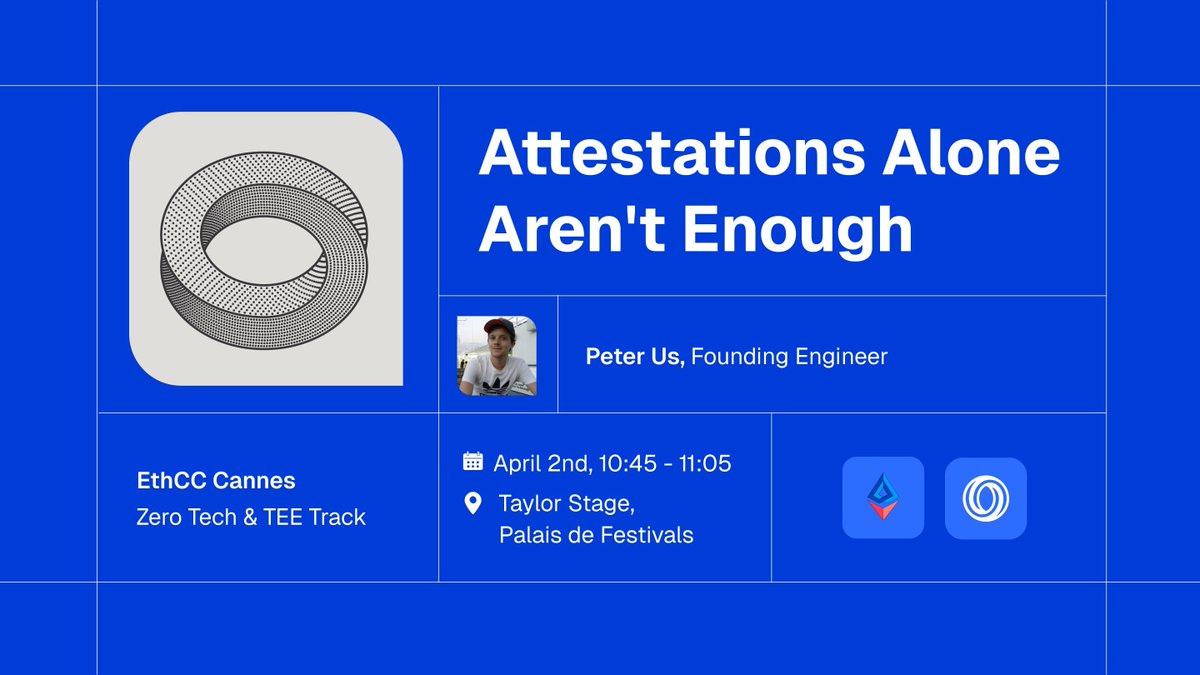 Attestations Alone Aren't Enough

Peter Us, Founding Engineer

EthCC Cannes
Zero Tech & TEE Track

April 2nd, 10:45 - 11:05
Taylor Stage, Palais de Festivals